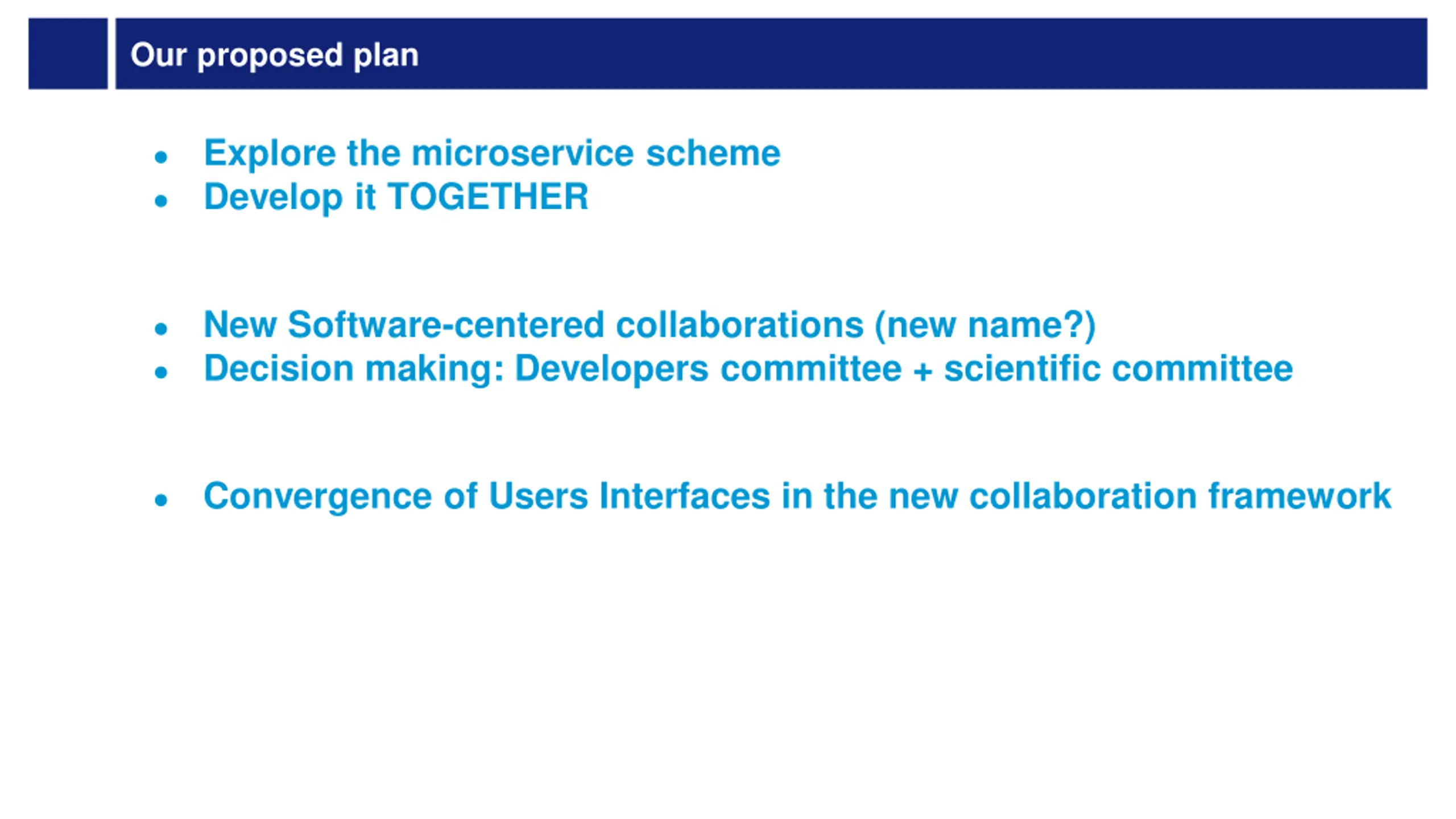 Our proposed plan

- Explore the microservice scheme
- Develop it TOGETHER

- New Software-centered collaborations (new name?)
- Decision making: Developers committee + scientific committee

- Convergence of Users Interfaces in the new collaboration framework